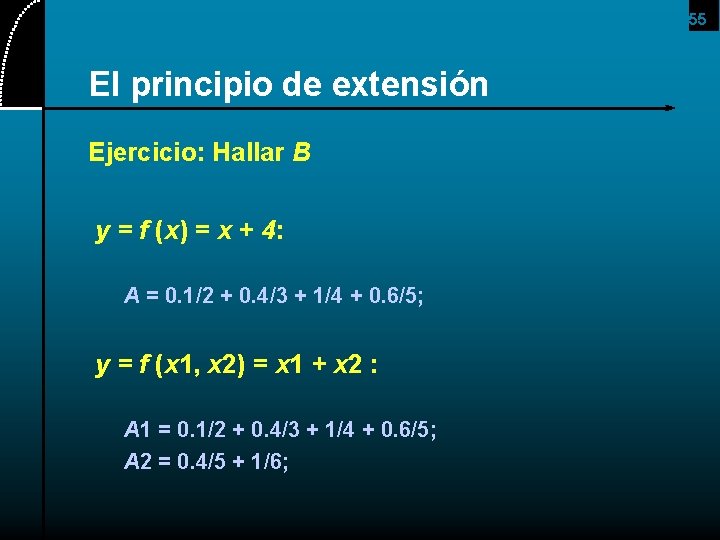 55

El principio de extensión

Ejercicio: Hallar $B$

$y = f(x) = x + 4$:

$A = 0.1/2 + 0.4/3 + 1/4 + 0.6/5$;

$y = f(x1, x2) = x1 + x2$ :

$A1 = 0.1/2 + 0.4/3 + 1/4 + 0.6/5$;

$A2 = 0.4/5 + 1/6$;